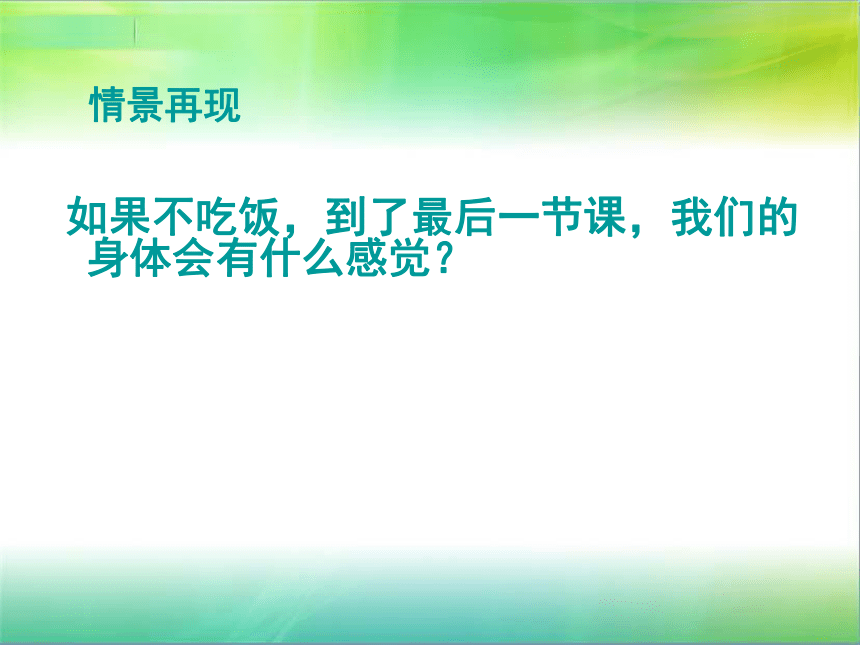 情景再现

如果不吃饭，到了最后一节课，我们的身体会有什么感觉？